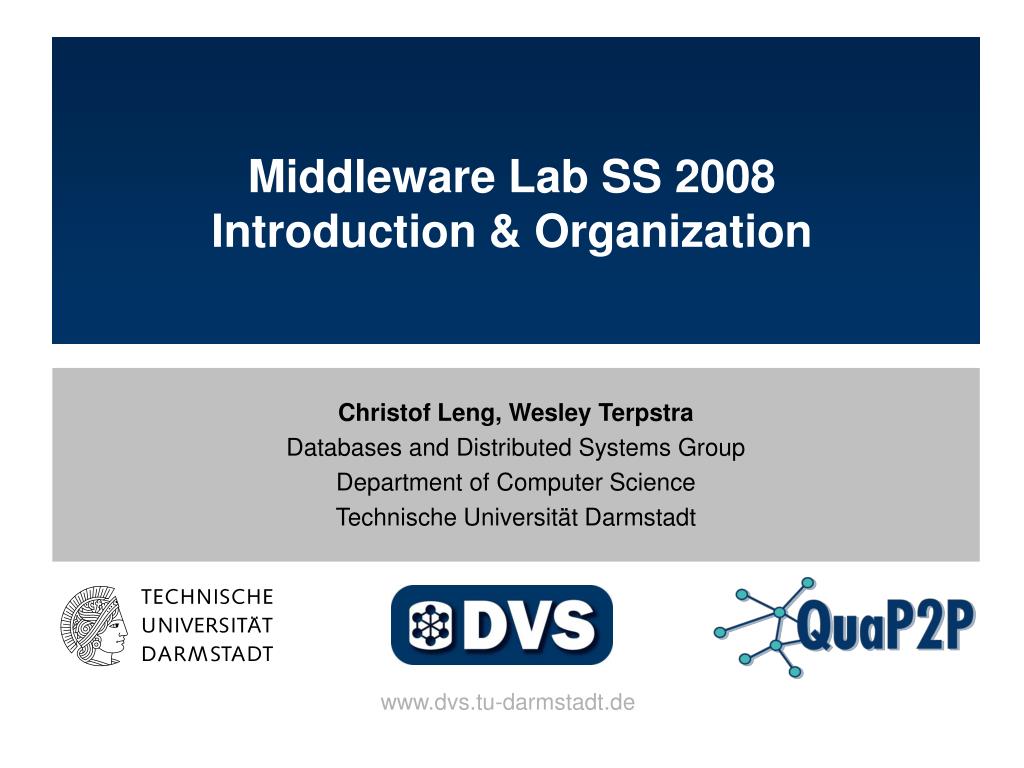 Middleware Lab SS 2008
Introduction & Organization

Christof Leng, Wesley Terpstra
Databases and Distributed Systems Group
Department of Computer Science
Technische Universität Darmstadt

TECHNISCHE
UNIVERSITÄT
DARMSTADT

DVS

QuaP2P

www.dvs.tu-darmstadt.de